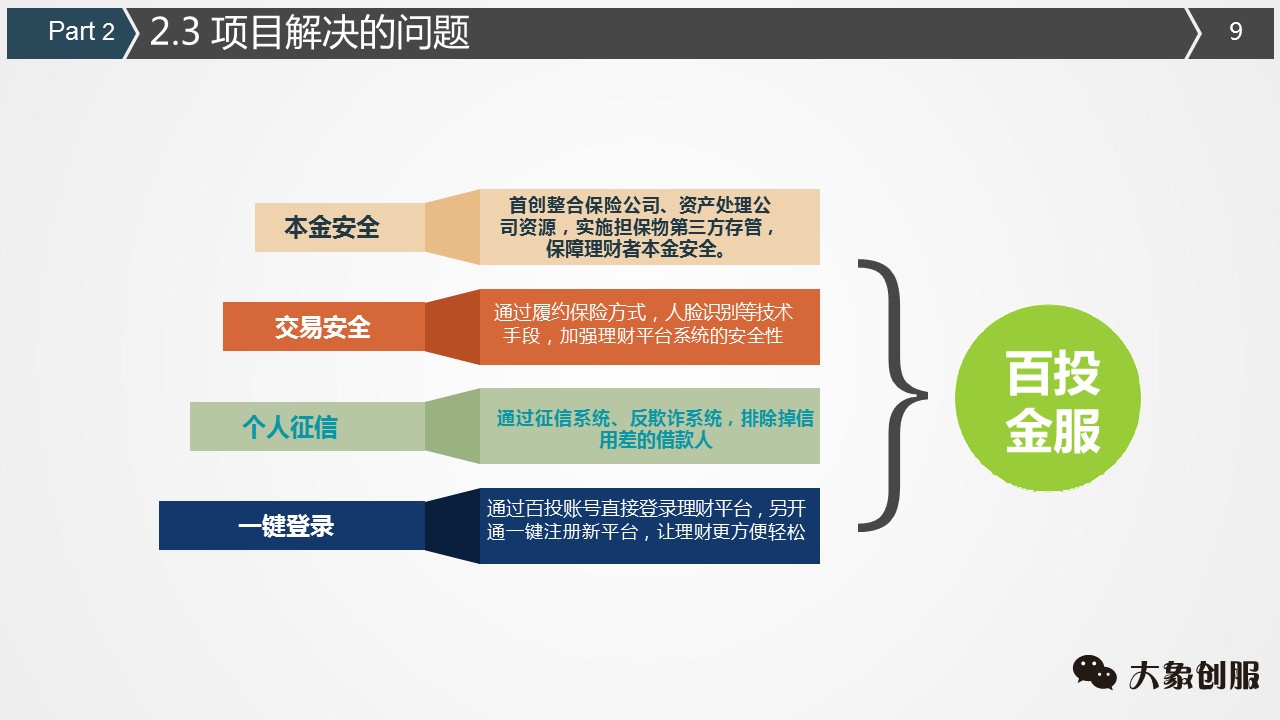 Part 2
2.3 项目解决的问题
9

本金安全
首创整合保险公司、资产处理公司资源，实施担保物第三方存管，保障理财者本金安全。

交易安全
通过履约保险方式，人脸识别等技术手段，加强理财平台系统的安全性

个人征信
通过征信系统、反欺诈系统，排除掉信用差的借款人

一键登录
通过百投账号直接登录理财平台，另开通一键注册新平台，让理财更方便轻松

百投金服

大象创服